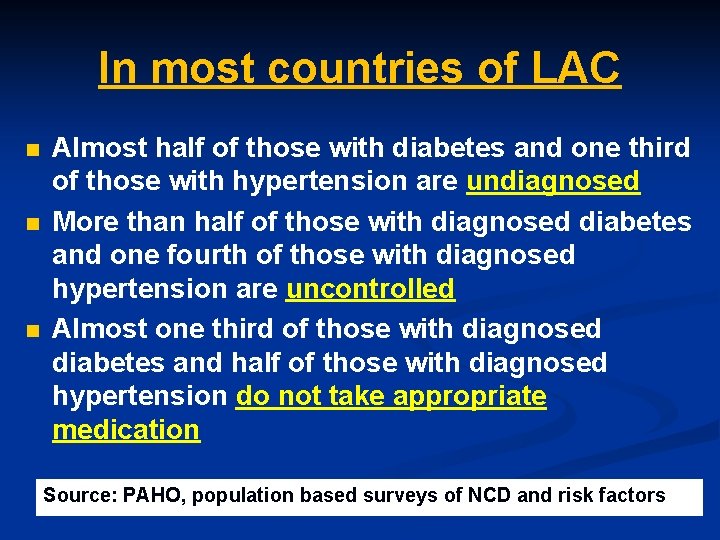 In most countries of LAC

- Almost half of those with diabetes and one third of those with hypertension are undiagnosed
- More than half of those with diagnosed diabetes and one fourth of those with diagnosed hypertension are uncontrolled
- Almost one third of those with diagnosed diabetes and half of those with diagnosed hypertension do not take appropriate medication

Source: PAHO, population based surveys of NCD and risk factors